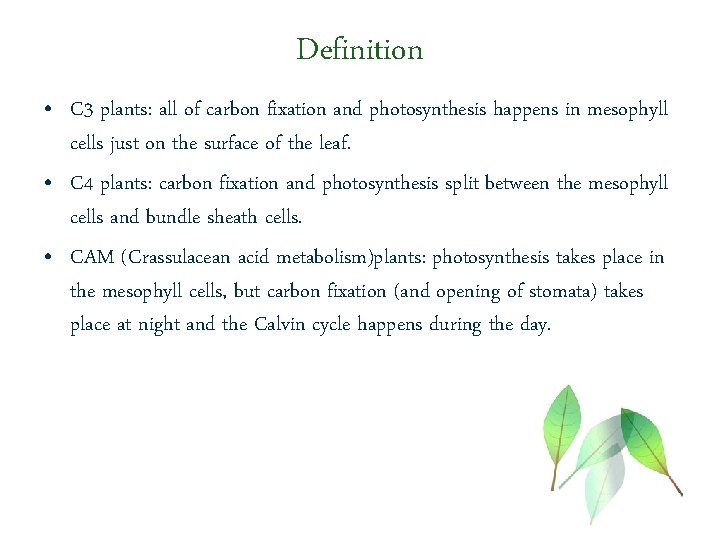 Definition

• C3 plants: all of carbon fixation and photosynthesis happens in mesophyll cells just on the surface of the leaf.

• C4 plants: carbon fixation and photosynthesis split between the mesophyll cells and bundle sheath cells.

• CAM (Crassulacean acid metabolism)plants: photosynthesis takes place in the mesophyll cells, but carbon fixation (and opening of stomata) takes place at night and the Calvin cycle happens during the day.